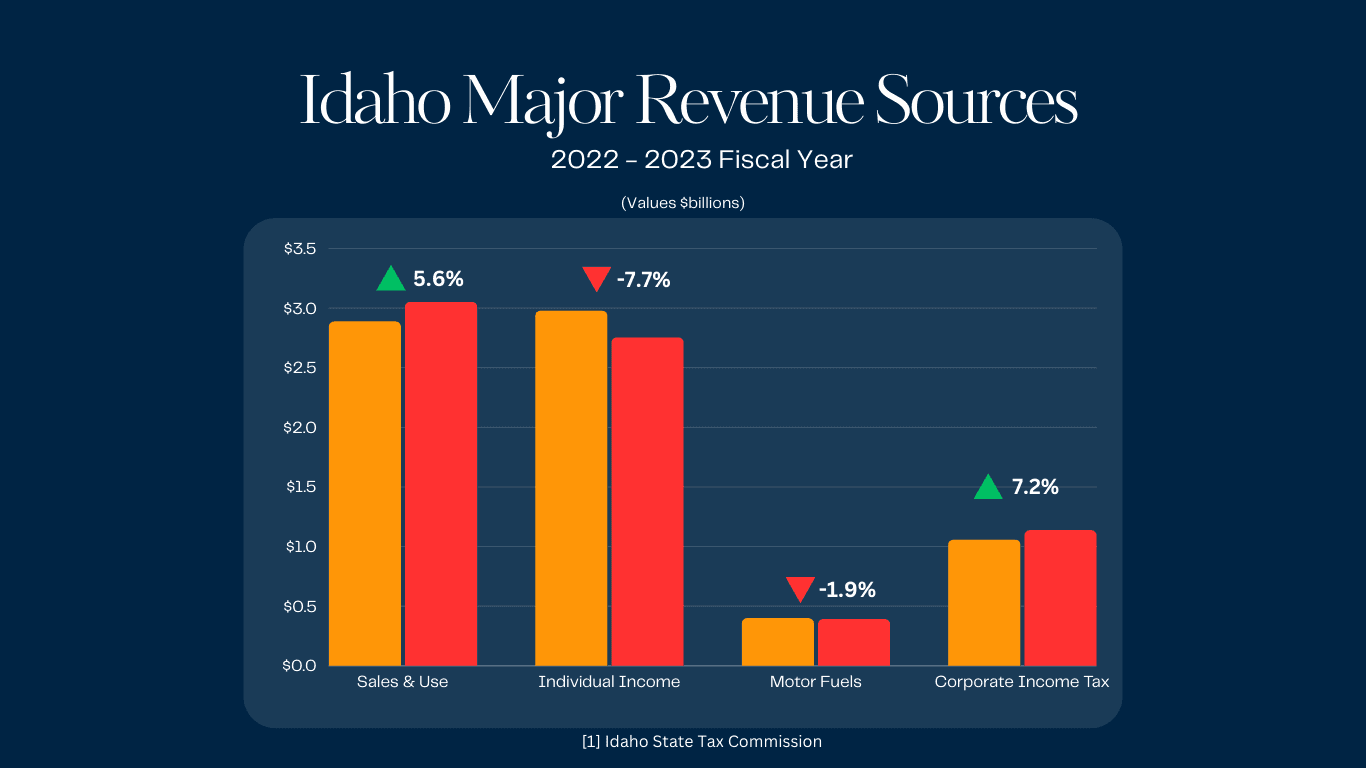 Idaho Major Revenue Sources

2022 – 2023 Fiscal Year

(Values $billions)

$3.5
$3.0
$2.5
$2.0
$1.5
$1.0
$0.5
$0.0

5.6%
-7.7%
-1.9%
7.2%

Sales & Use
Individual Income
Motor Fuels
Corporate Income Tax

[1] Idaho State Tax Commission